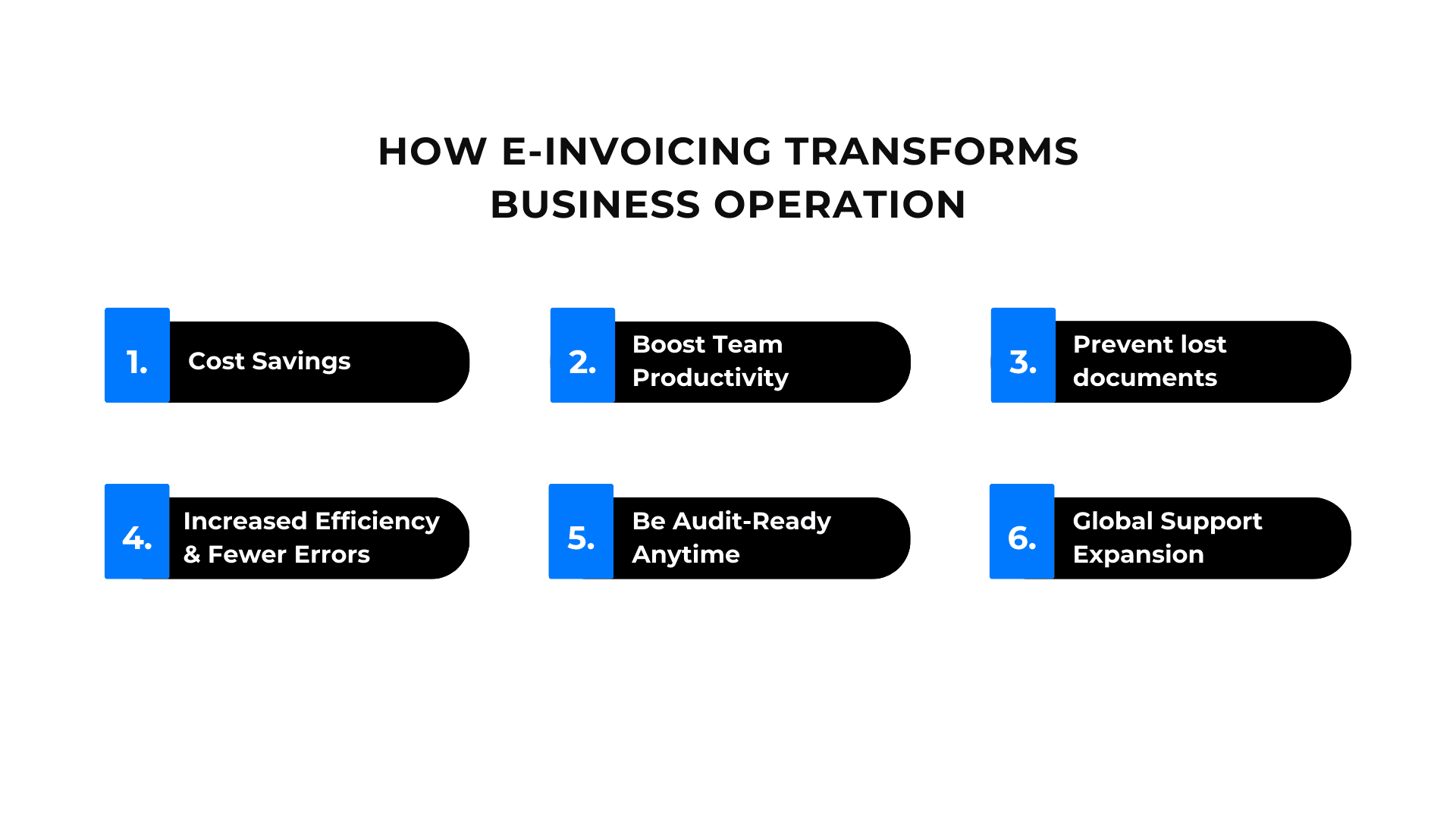 HOW E-INVOICING TRANSFORMS BUSINESS OPERATION

1. Cost Savings

2. Boost Team Productivity

3. Prevent lost documents

4. Increased Efficiency & Fewer Errors

5. Be Audit-Ready Anytime

6. Global Support Expansion